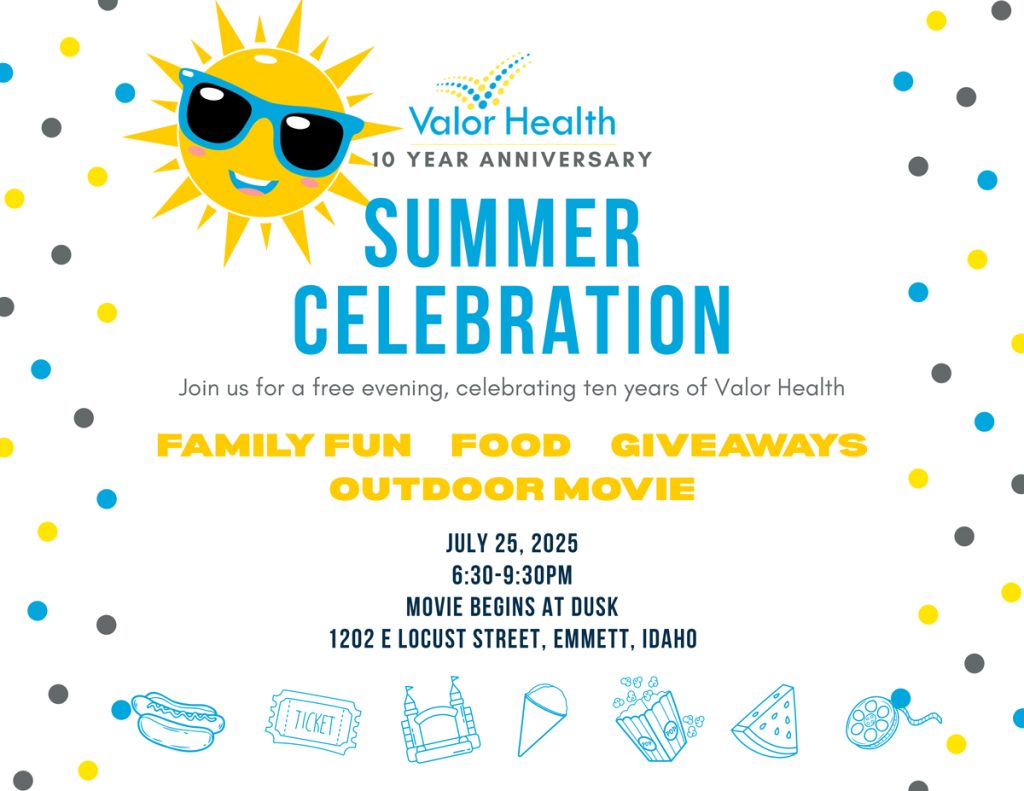 Valor Health
10 YEAR ANNIVERSARY

SUMMER CELEBRATION

Join us for a free evening, celebrating ten years of Valor Health

FAMILY FUN FOOD GIVEAWAYS
OUTDOOR MOVIE

JULY 25, 2025
6:30-9:30PM
MOVIE BEGINS AT DUSK
1202 E LOCUST STREET, EMMETT, IDAHO

TICKET